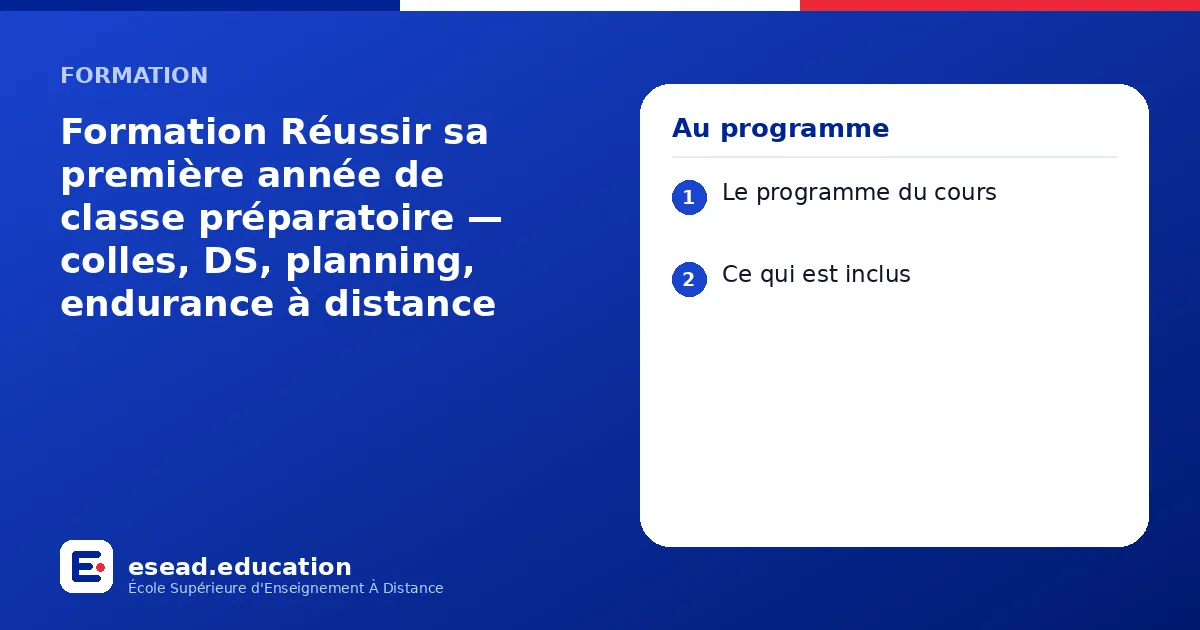 FORMATION

Formation Réussir sa première année de classe préparatoire — colles, DS, planning, endurance à distance

Au programme

1 Le programme du cours

2 Ce qui est inclus

esead.education
École Supérieure d'Enseignement À Distance